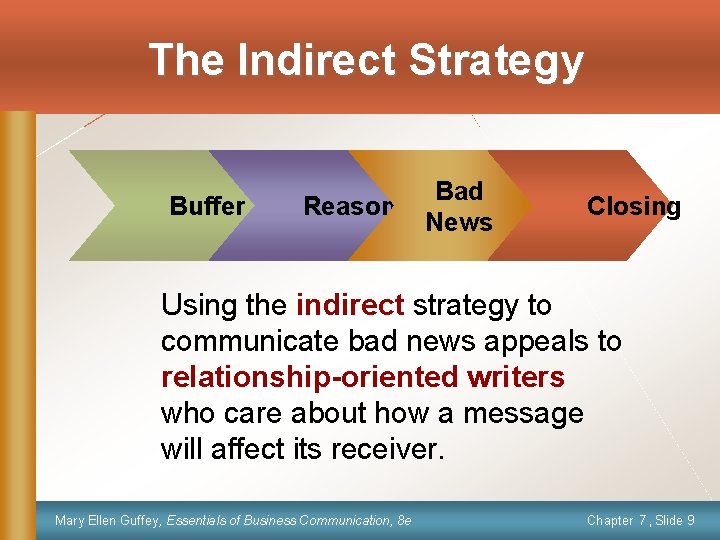 The Indirect Strategy

Buffer

Reason

Bad News

Closing

Using the indirect strategy to communicate bad news appeals to relationship-oriented writers who care about how a message will affect its receiver.

Mary Ellen Guffey, Essentials of Business Communication, 8e

Chapter 7, Slide 9